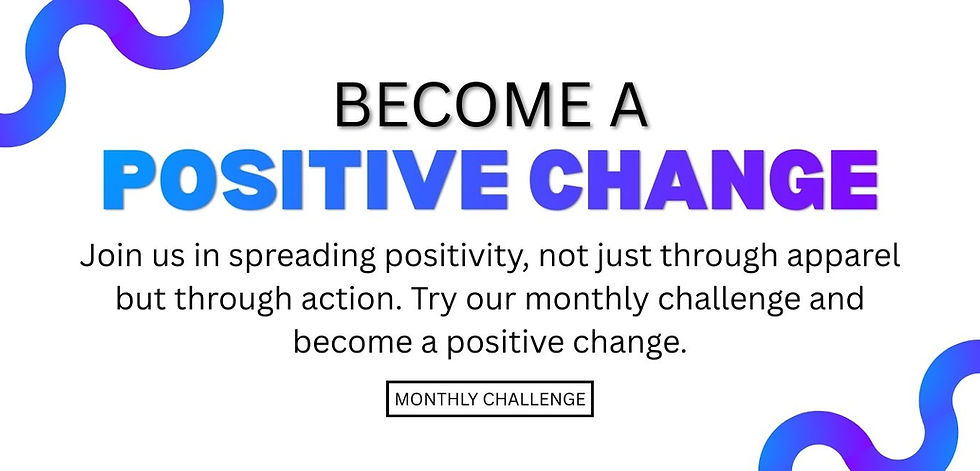 BECOME A
POSITIVE CHANGE

Join us in spreading positivity, not just through apparel but through action. Try our monthly challenge and become a positive change.

MONTHLY CHALLENGE